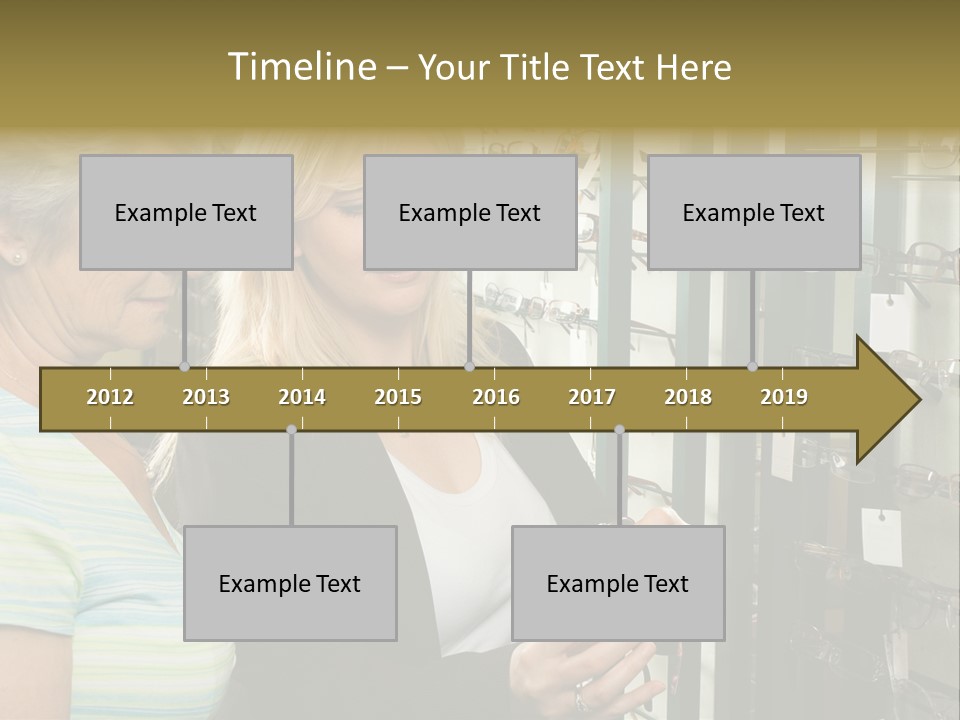 Timeline – Your Title Text Here

Example Text

Example Text

Example Text

2012 2013 2014 2015 2016 2017 2018 2019

Example Text

Example Text